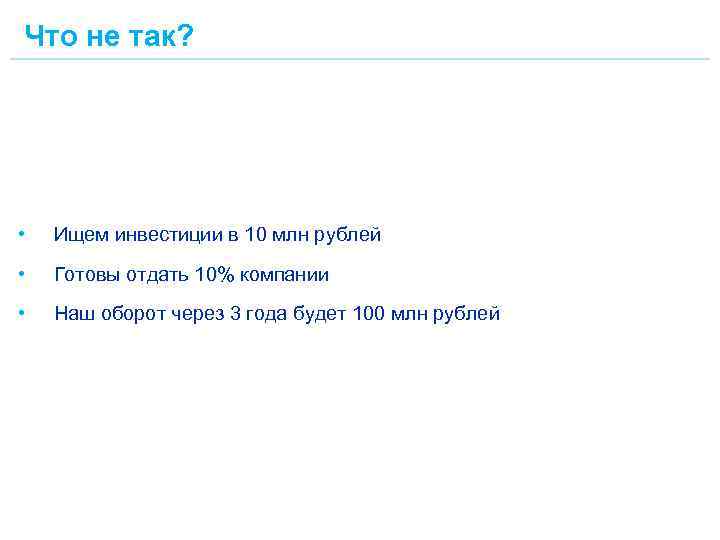 Что не так?

• Ищем инвестиции в 10 млн рублей
• Готовы отдать 10% компании
• Наш оборот через 3 года будет 100 млн рублей